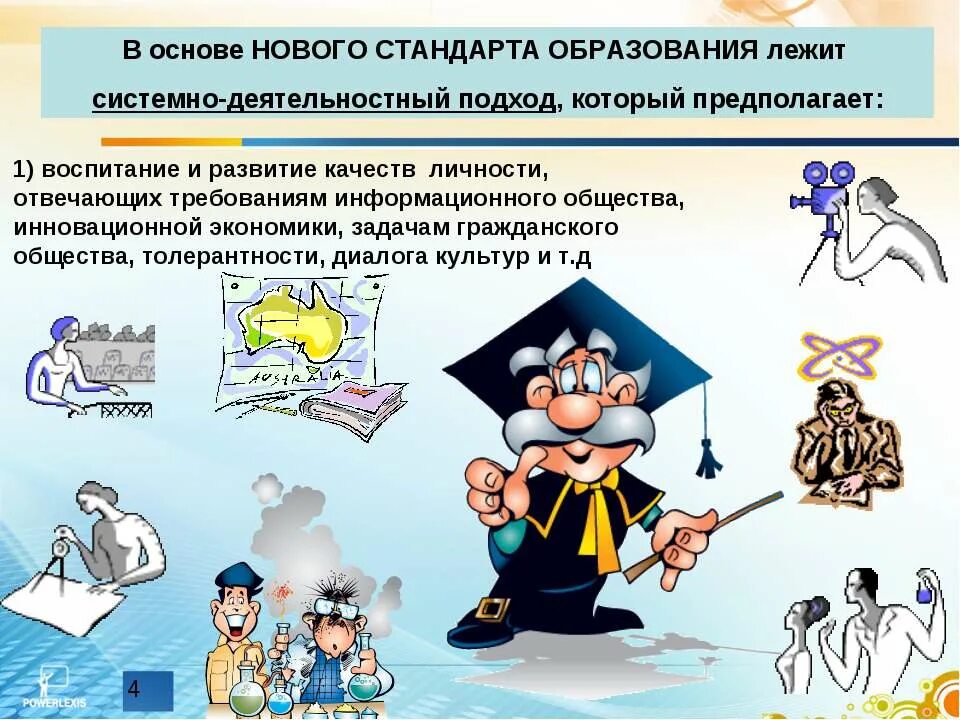 В основе НОВОГО СТАНДАРТА ОБРАЗОВАНИЯ лежит системно-деятельностный подход, который предполагает:

1) воспитание и развитие качеств личности, отвечающих требованиям информационного общества, инновационной экономики, задачам гражданского общества, толерантности, диалога культур и т.д

AUSTRALIA

4

POWERLEXIS